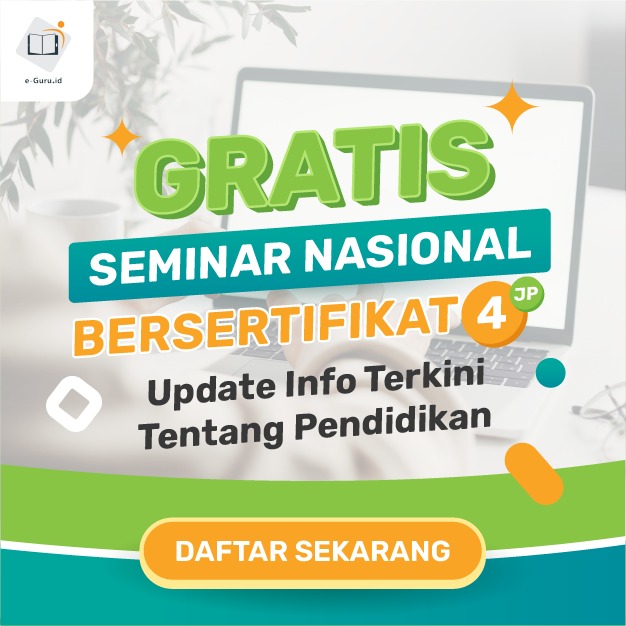 e-Guru.id

GRATIS

SEMINAR NASIONAL

BERSERTIFIKAT 4 JP

Update Info Terkini Tentang Pendidikan

DAFTAR SEKARANG